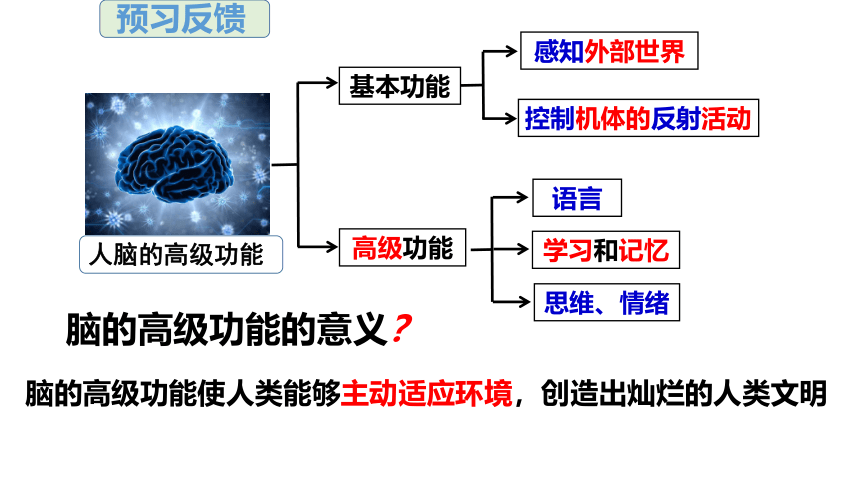 预习反馈

人脑的高级功能

基本功能

感知外部世界

控制机体的反射活动

高级功能

语言

学习和记忆

思维、情绪

脑的高级功能的意义？

脑的高级功能使人类能够主动适应环境，创造出灿烂的人类文明